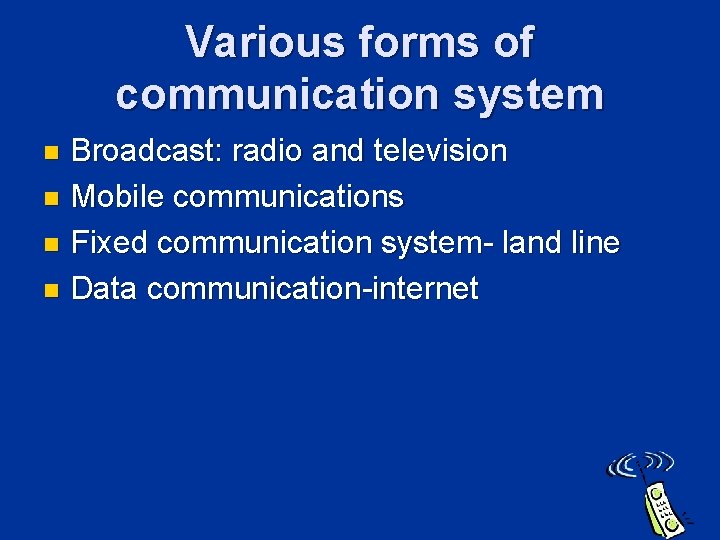 Various forms of communication system

- Broadcast: radio and television
- Mobile communications
- Fixed communication system- land line
- Data communication-internet